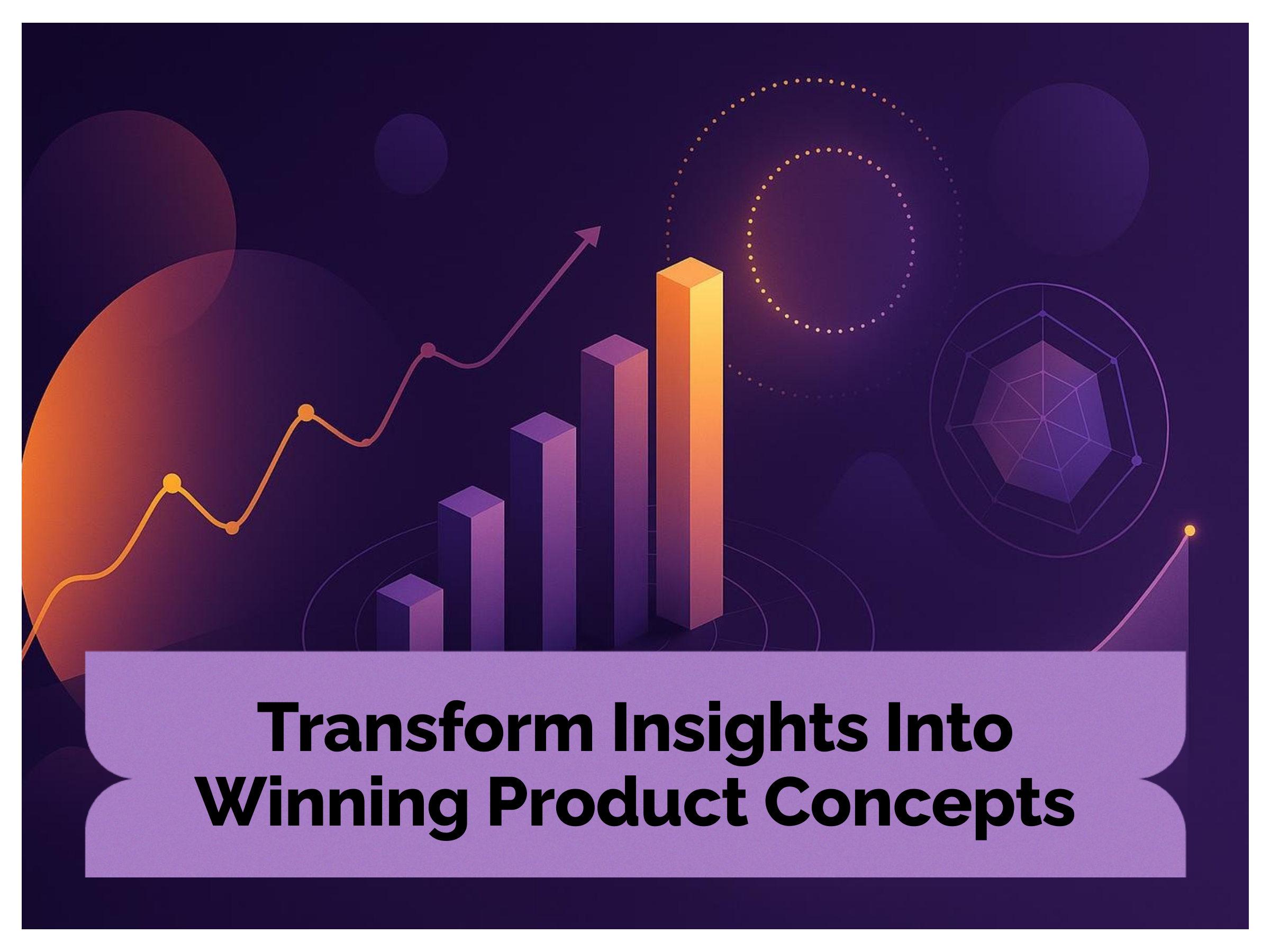 Transform Insights Into Winning Product Concepts